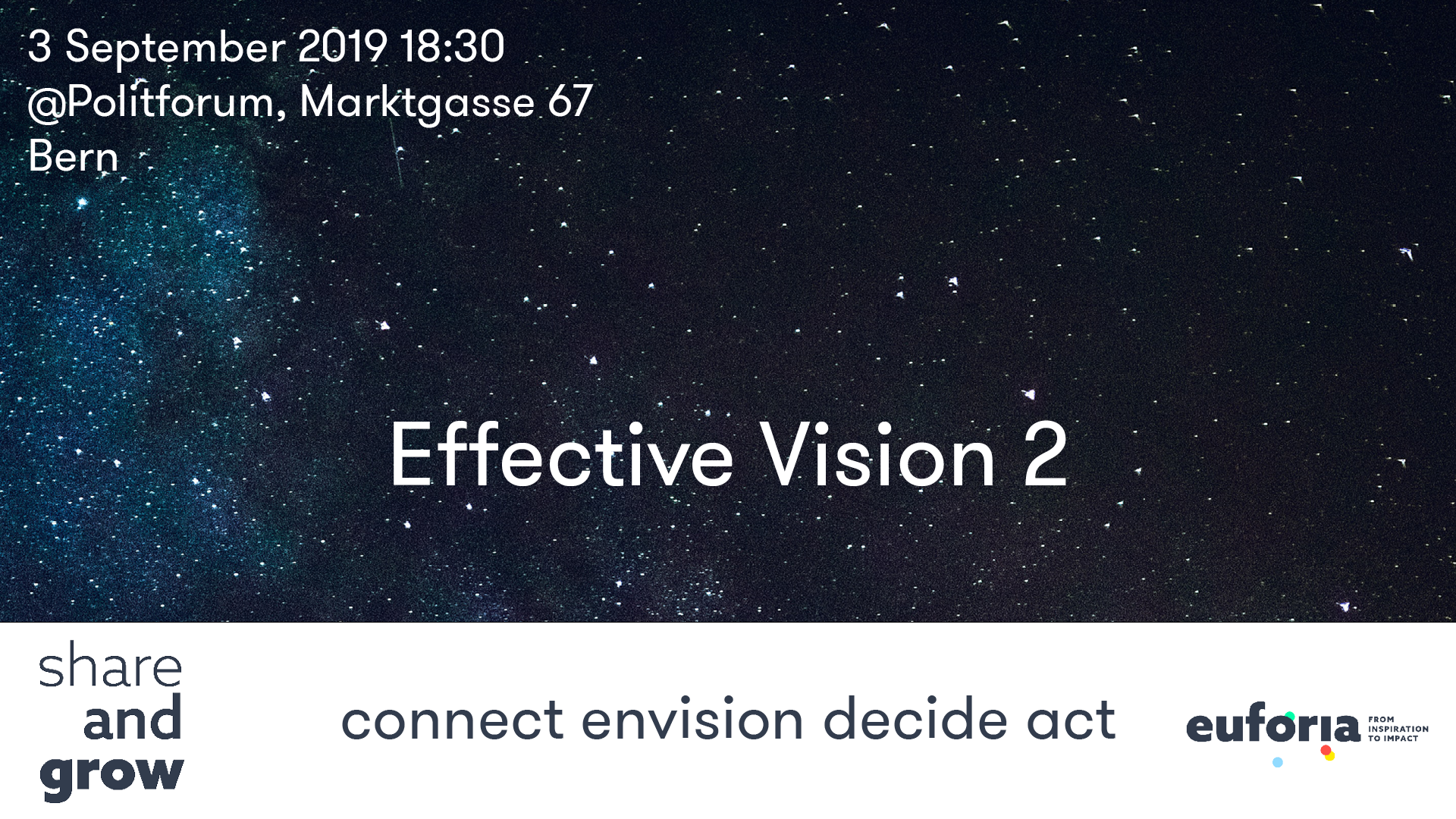 3 September 2019 18:30
@Politforum, Marktgasse 67
Bern

Effective Vision 2

share
and
grow

connect envision decide act

euforia FROM INSPIRATION TO IMPACT